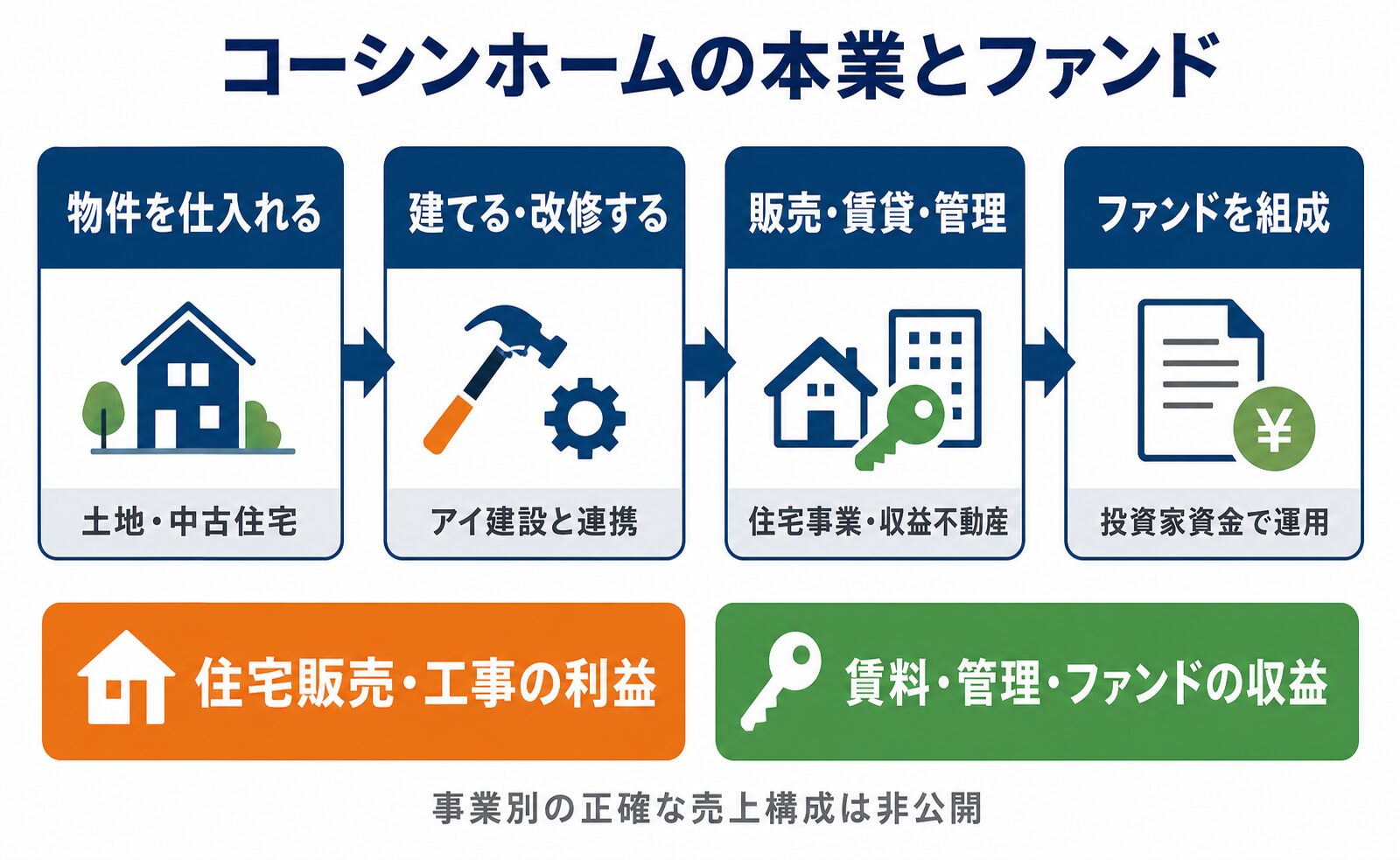 コーシンホームの本業とファンド

物件を仕入れる

土地・中古住宅

建てる・改修する

アイ建設と連携

販売・賃貸・管理

住宅事業・収益不動産

ファンドを組成

¥

投資家資金で運用

住宅販売・工事の利益

賃料・管理・ファンドの収益

事業別の正確な売上構成は非公開